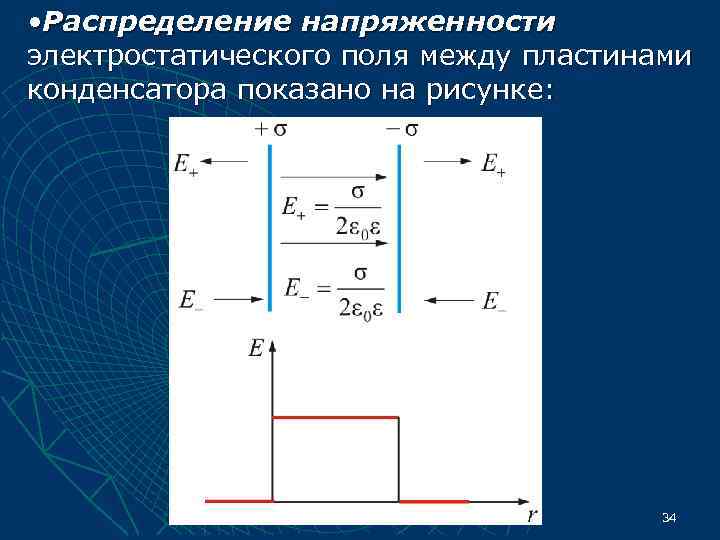 •Распределение напряженности электростатического поля между пластинами конденсатора показано на рисунке:

$+\sigma$

$-\sigma$

$E_+$

$E_+$

$E_+ = \frac{\sigma}{2\varepsilon_0\varepsilon}$

$E_- = \frac{\sigma}{2\varepsilon_0\varepsilon}$

$E_-$

$E_-$

$E$

$r$

34